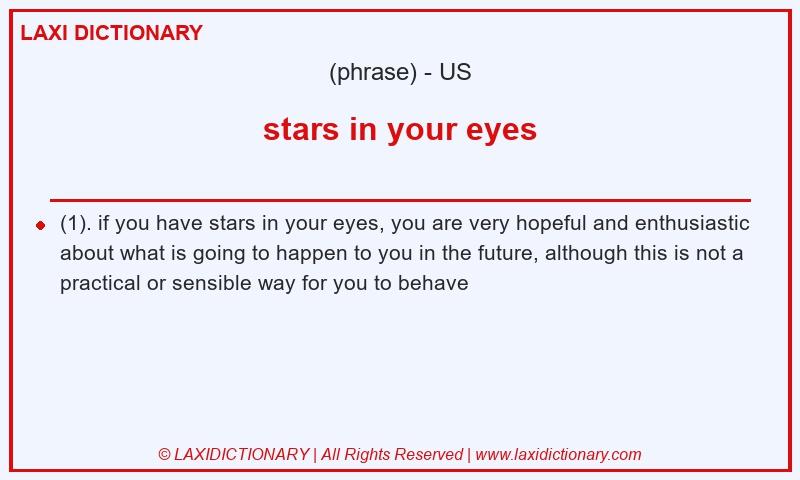 LAXI DICTIONARY

(phrase) - US

stars in your eyes

(1). if you have stars in your eyes, you are very hopeful and enthusiastic about what is going to happen to you in the future, although this is not a practical or sensible way for you to behave

© LAXIDICTIONARY | All Rights Reserved | www.laxidictionary.com